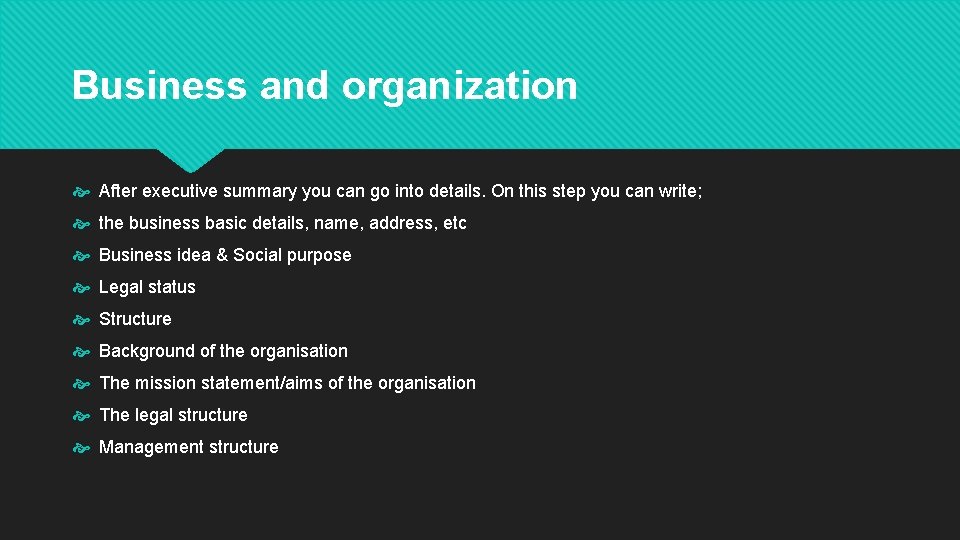 Business and organization

After executive summary you can go into details. On this step you can write;

the business basic details, name, address, etc

Business idea & Social purpose

Legal status

Structure

Background of the organisation

The mission statement/aims of the organisation

The legal structure

Management structure